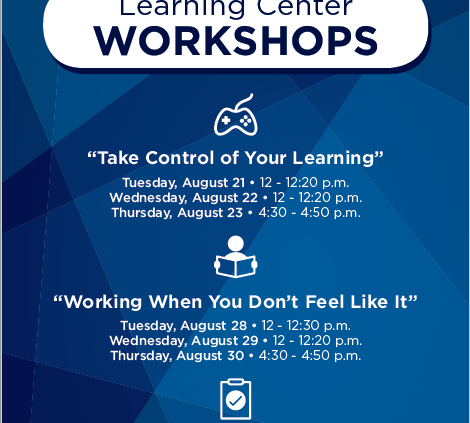 Learning Center
WORKSHOPS

“Take Control of Your Learning”

Tuesday, August 21 • 12 - 12:20 p.m.
Wednesday, August 22 • 12 - 12:20 p.m.
Thursday, August 23 • 4:30 - 4:50 p.m.

“Working When You Don’t Feel Like It”

Tuesday, August 28 • 12 - 12:30 p.m.
Wednesday, August 29 • 12 - 12:20 p.m.
Thursday, August 30 • 4:30 - 4:50 p.m.